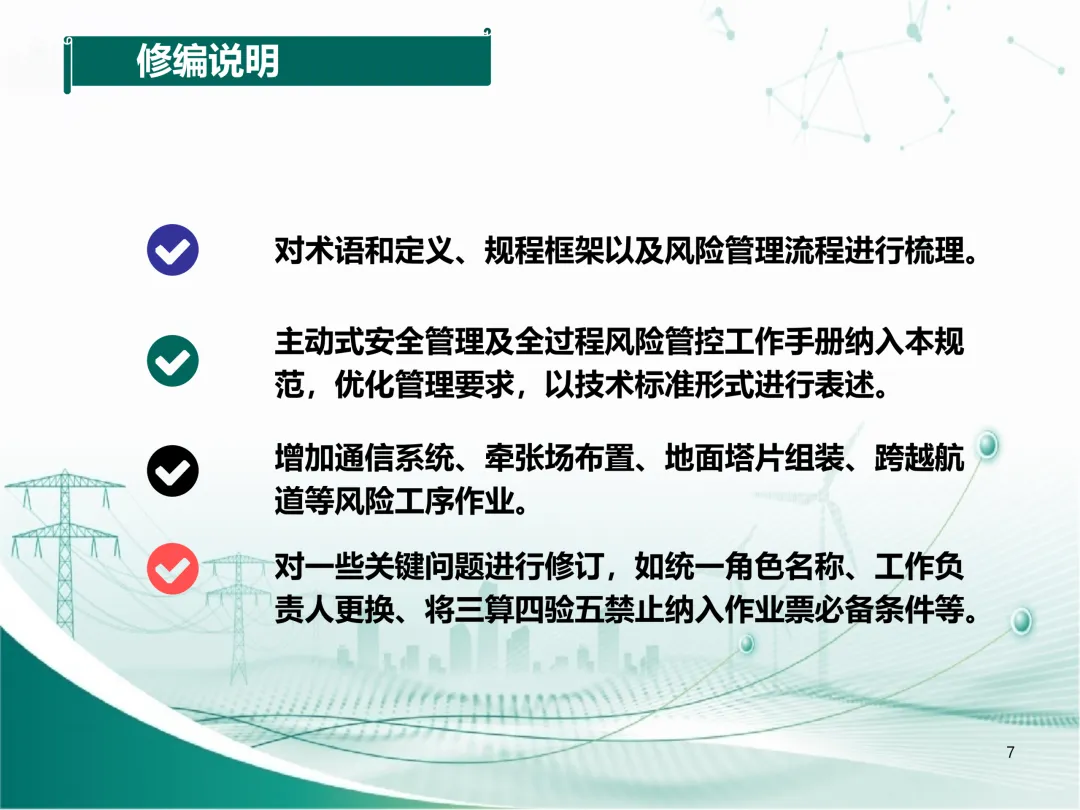 修编说明

对术语和定义、规程框架以及风险管理流程进行梳理。

主动式安全管理及全过程风险管控工作手册纳入本规范，优化管理要求，以技术标准形式进行表述。

增加通信系统、牵张场布置、地面塔片组装、跨越航道等风险工序作业。

对一些关键问题进行修订，如统一角色名称、工作负责人更换、将三算四验五禁止纳入作业票必备条件等。

7